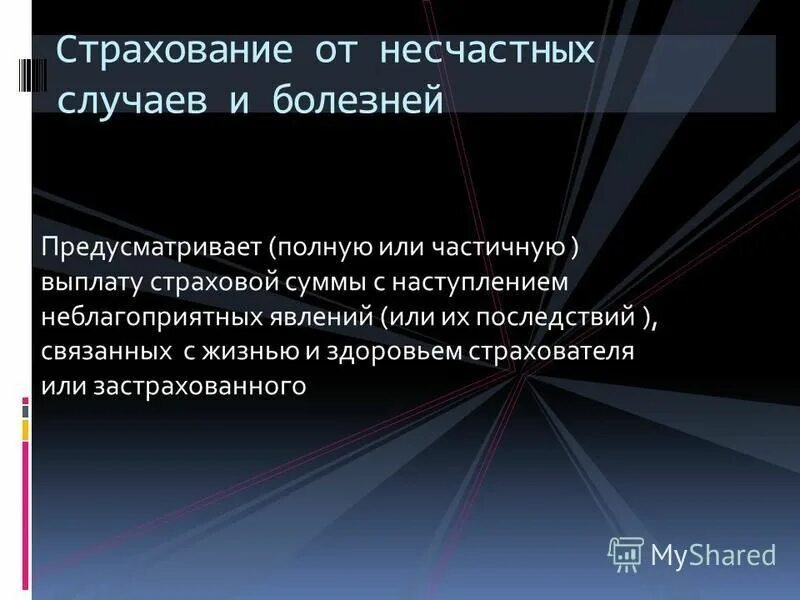 Страхование от несчастных случаев и болезней

Предусматривает (полную или частичную ) выплату страховой суммы с наступлением неблагоприятных явлений (или их последствий ), связанных с жизнью и здоровьем страхователя или застрахованного

MyShared